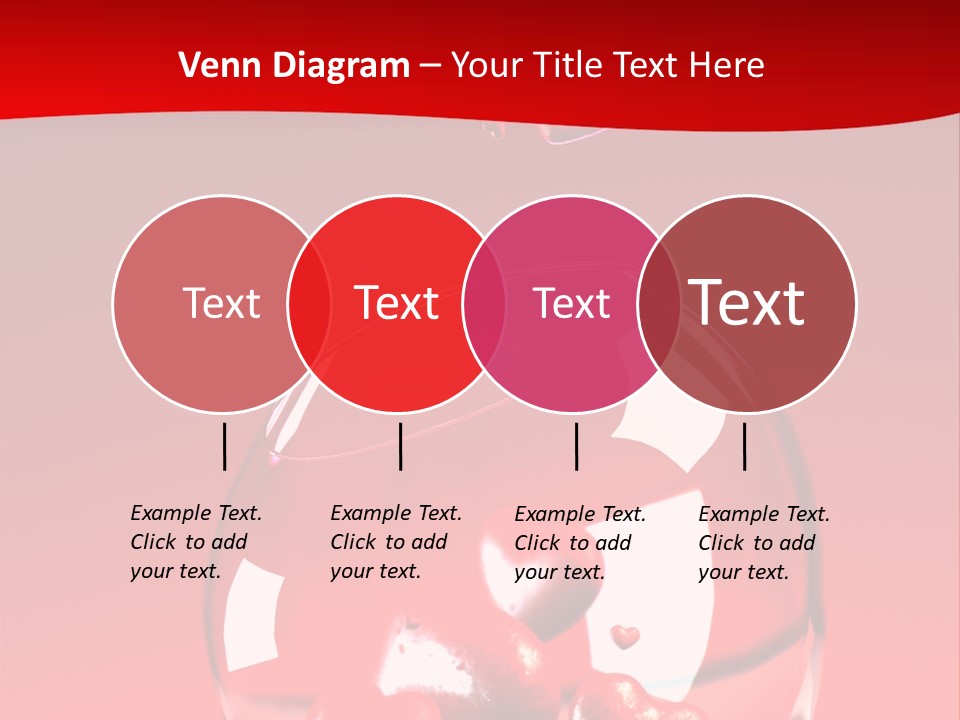 Venn Diagram – Your Title Text Here

Text

Text

Text

Text

Example Text. Click to add your text.

Example Text. Click to add your text.

Example Text. Click to add your text.

Example Text. Click to add your text.